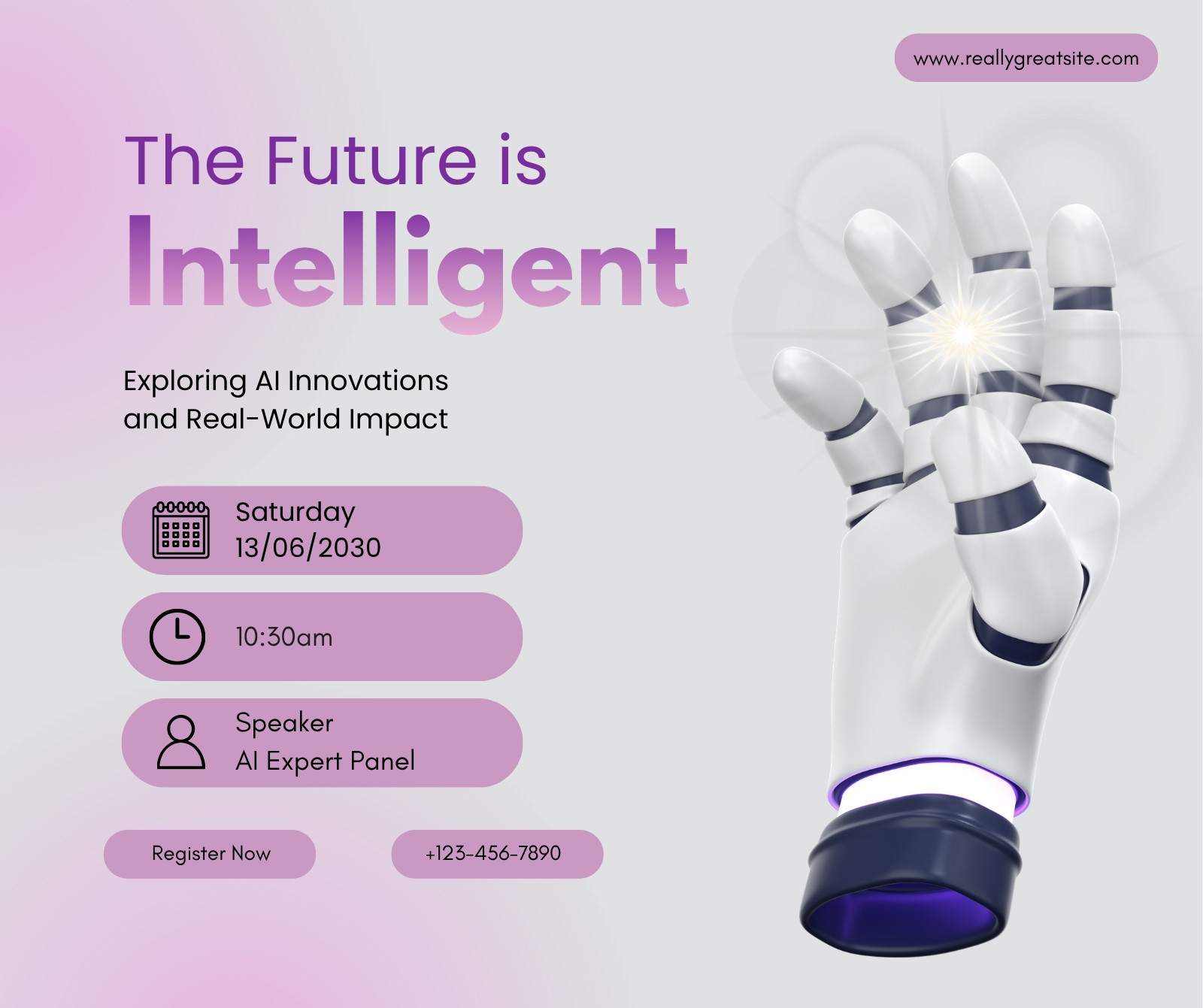 www.reallygreatsite.com

The Future is
Intelligent

Exploring AI Innovations and Real-World Impact

Saturday
13/06/2030

10:30am

Speaker
AI Expert Panel

Register Now

+123-456-7890